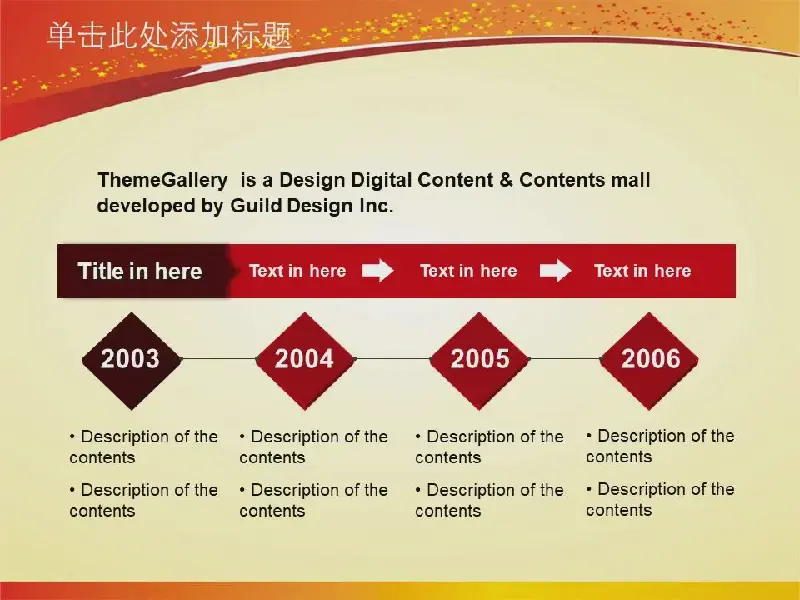 单击此处添加标题

ThemeGallery is a Design Digital Content & Contents mall developed by Guild Design Inc.

Title in here

Text in here

Text in here

Text in here

2003

2004

2005

2006

• Description of the contents

• Description of the contents

• Description of the contents

• Description of the contents

• Description of the contents

• Description of the contents

• Description of the contents

• Description of the contents